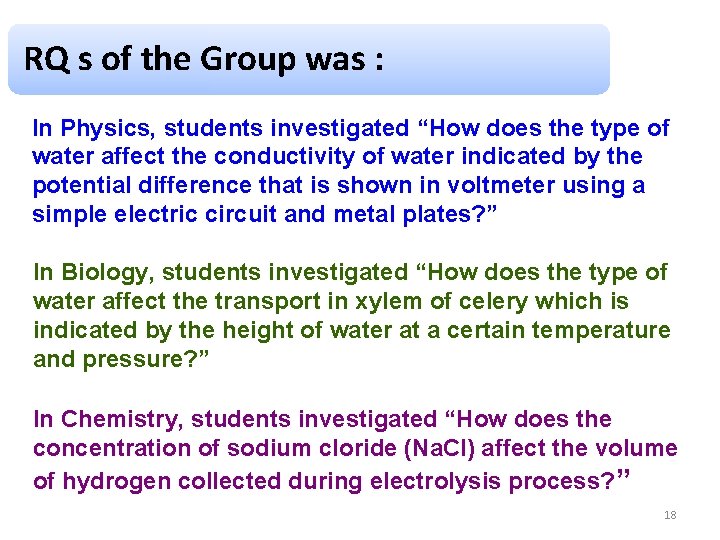 RQ s of the Group was :

In Physics, students investigated “How does the type of water affect the conductivity of water indicated by the potential difference that is shown in voltmeter using a simple electric circuit and metal plates?”

In Biology, students investigated “How does the type of water affect the transport in xylem of celery which is indicated by the height of water at a certain temperature and pressure?”

In Chemistry, students investigated “How does the concentration of sodium cloride (NaCl) affect the volume of hydrogen collected during electrolysis process?”

18